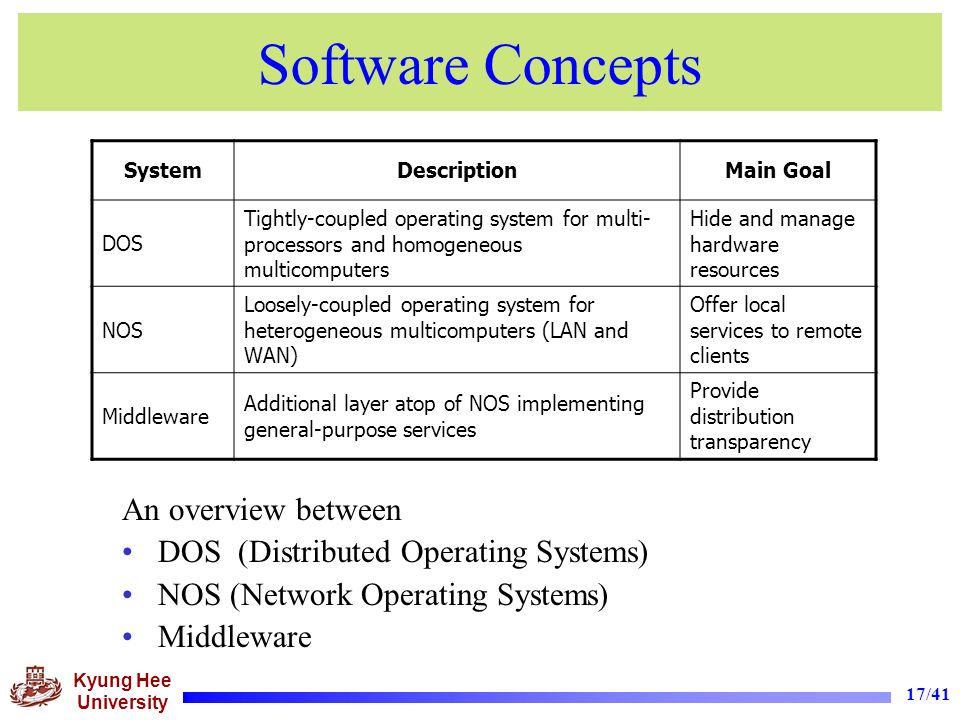 Software Concepts

| System | Description | Main Goal |
|---|---|---|
| DOS | Tightly-coupled operating system for multi-processors and homogeneous multicomputers | Hide and manage hardware resources |
| NOS | Loosely-coupled operating system for heterogeneous multicomputers (LAN and WAN) | Offer local services to remote clients |
| Middleware | Additional layer atop of NOS implementing general-purpose services | Provide distribution transparency |

An overview between
• DOS (Distributed Operating Systems)
• NOS (Network Operating Systems)
• Middleware

Kyung Hee University

17/41